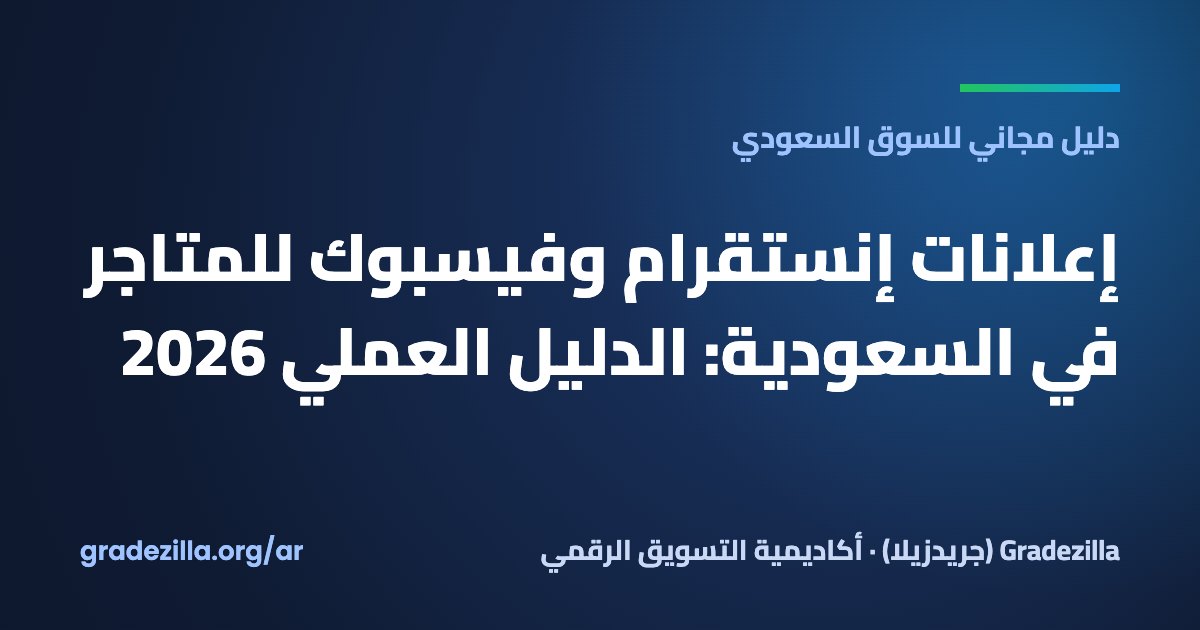 دليل مجاني للسوق السعودي

إعلانات إنستقرام وفيسبوك للمتاجر في السعودية: الدليل العملي 2026

Gradezilla (جريدزيلا) · أكاديمية التسويق الرقمي

gradezilla.org/ar